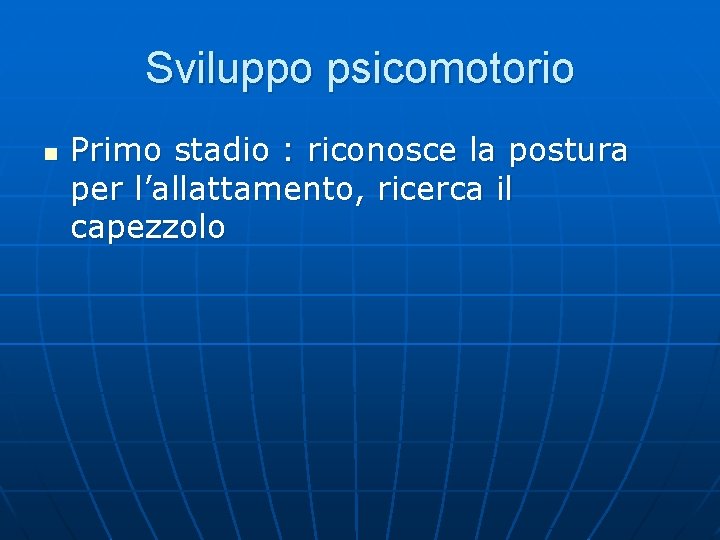 Sviluppo psicomotorio

Primo stadio : riconosce la postura per l’allattamento, ricerca il capezzolo